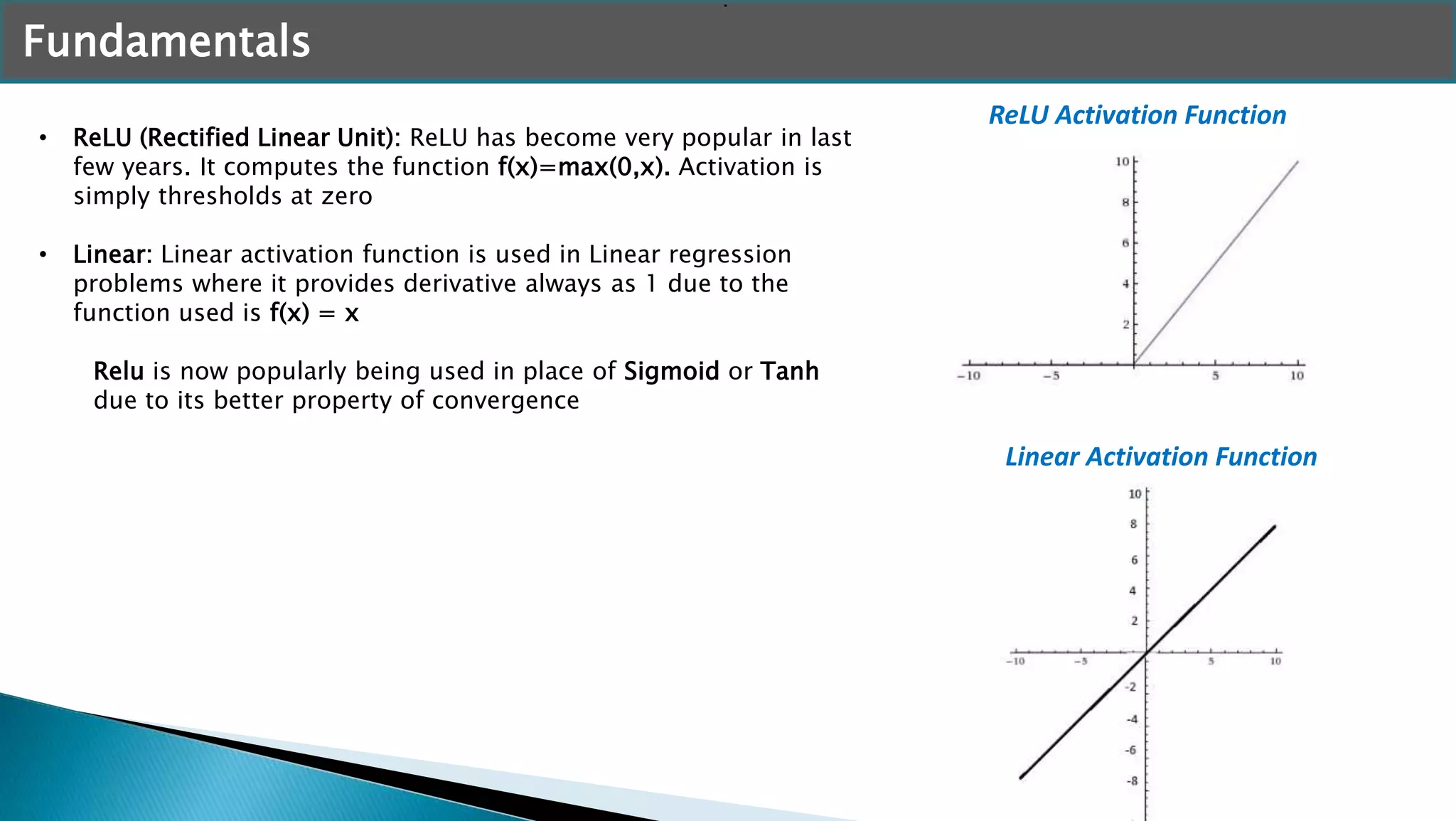 Fundamentals

• ReLU (Rectified Linear Unit): ReLU has become very popular in last few years. It computes the function f(x)=max(0,x). Activation is simply thresholds at zero

• Linear: Linear activation function is used in Linear regression problems where it provides derivative always as 1 due to the function used is f(x) = x

Relu is now popularly being used in place of Sigmoid or Tanh due to its better property of convergence

ReLU Activation Function

10
8
6
4
2
−10
−5
5
10

Linear Activation Function

10
8
6
4
2
−10
−5
5
10
-2
-4
-6
-8